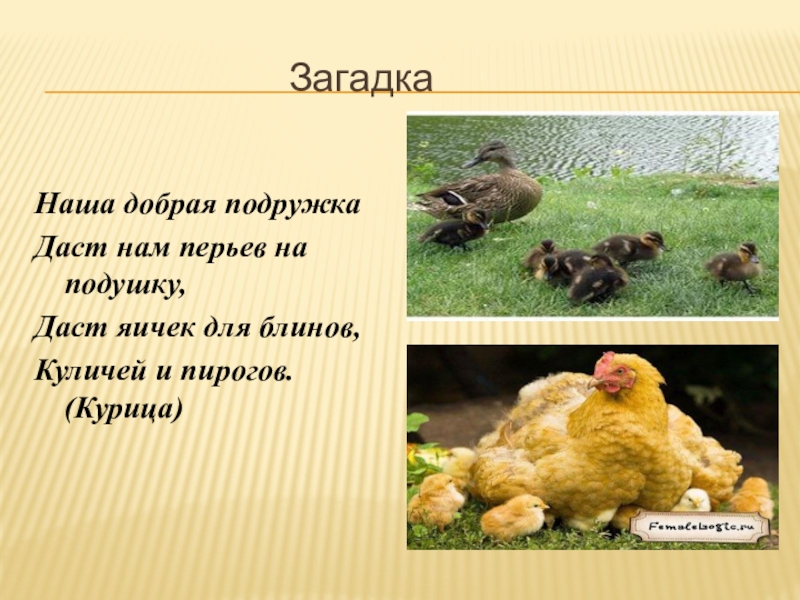 Загадка

Наша добрая подружка
Даст нам перьев на подушку,
Даст яичек для блинов,
Куличей и пирогов.
(Курица)

Femalelogic.ru